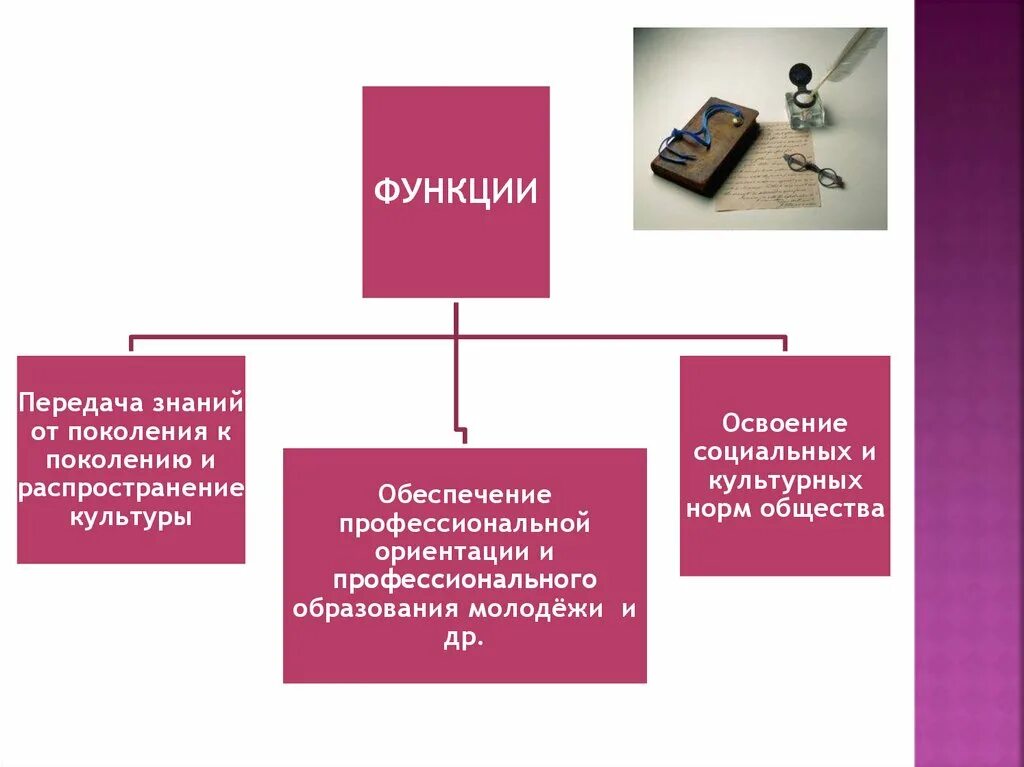 ФУНКЦИИ

Передача знаний от поколения к поколению и распространение культуры

Обеспечение профессиональной ориентации и профессионального образования молодёжи и др.

Освоение социальных и культурных норм общества